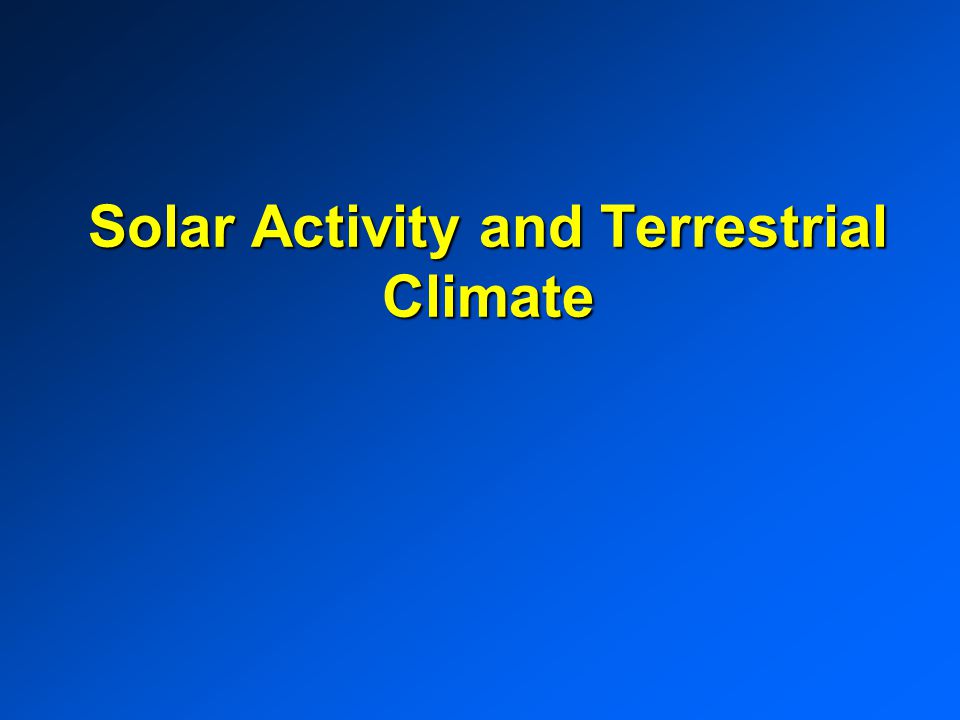 Solar Activity and Terrestrial Climate